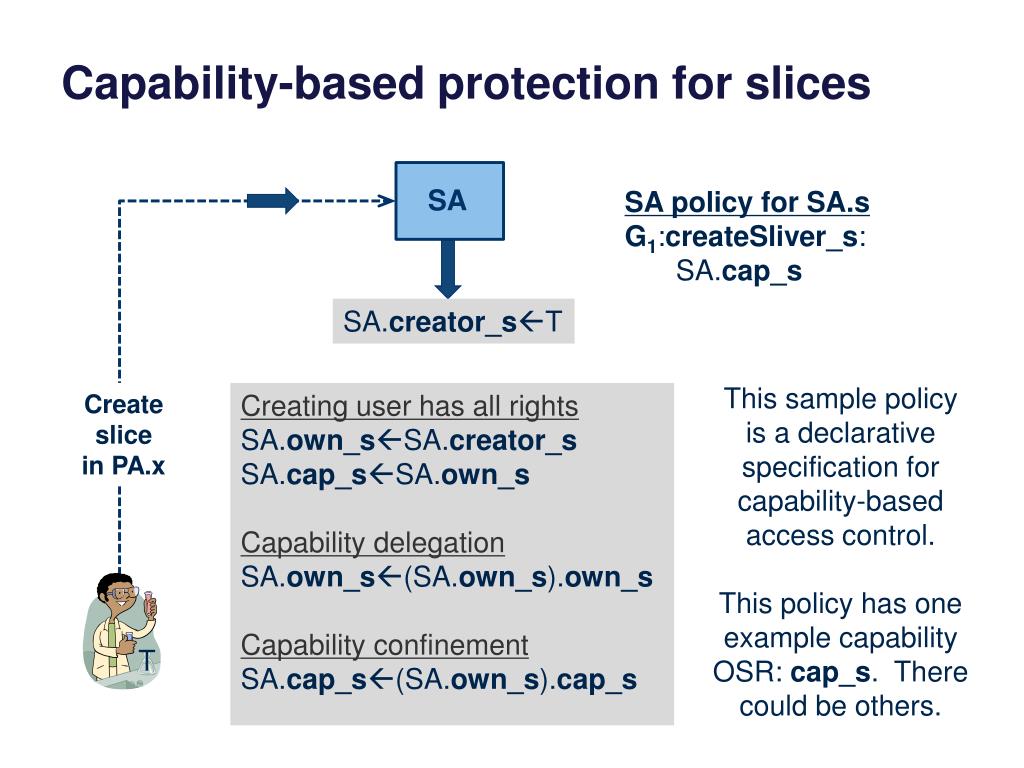 Capability-based protection for slices

SA

SA policy for SA.s
$G_1$:createSliver_s:
SA.cap_s

SA.creator_s←T

Create slice in PA.x

T

Creating user has all rights
SA.own_s←SA.creator_s
SA.cap_s←SA.own_s

Capability delegation
SA.own_s←(SA.own_s).own_s

Capability confinement
SA.cap_s←(SA.own_s).cap_s

This sample policy is a declarative specification for capability-based access control.

This policy has one example capability OSR: cap_s. There could be others.